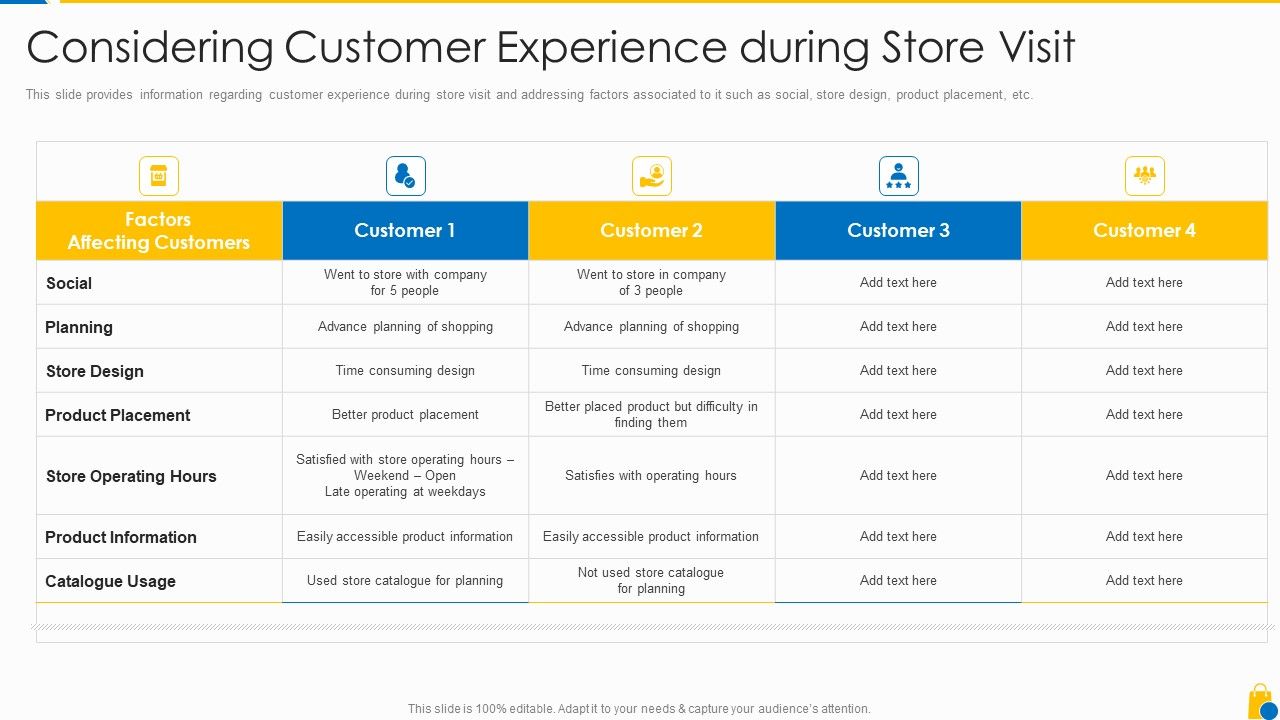 Considering Customer Experience during Store Visit

This slide provides information regarding customer experience during store visit and addressing factors associated to it such as social, store design, product placement, etc.

| Factors Affecting Customers | Customer 1 | Customer 2 | Customer 3 | Customer 4 |
|---|---|---|---|---|
| Social | Went to store with company for 5 people | Went to store in company of 3 people | Add text here | Add text here |
| Planning | Advance planning of shopping | Advance planning of shopping | Add text here | Add text here |
| Store Design | Time consuming design | Time consuming design | Add text here | Add text here |
| Product Placement | Better product placement | Better placed product but difficulty in finding them | Add text here | Add text here |
| Store Operating Hours | Satisfied with store operating hours – Weekend – Open Late operating at weekdays | Satisfies with operating hours | Add text here | Add text here |
| Product Information | Easily accessible product information | Easily accessible product information | Add text here | Add text here |
| Catalogue Usage | Used store catalogue for planning | Not used store catalogue for planning | Add text here | Add text here |

This slide is 100% editable. Adapt it to your needs & capture your audience's attention.